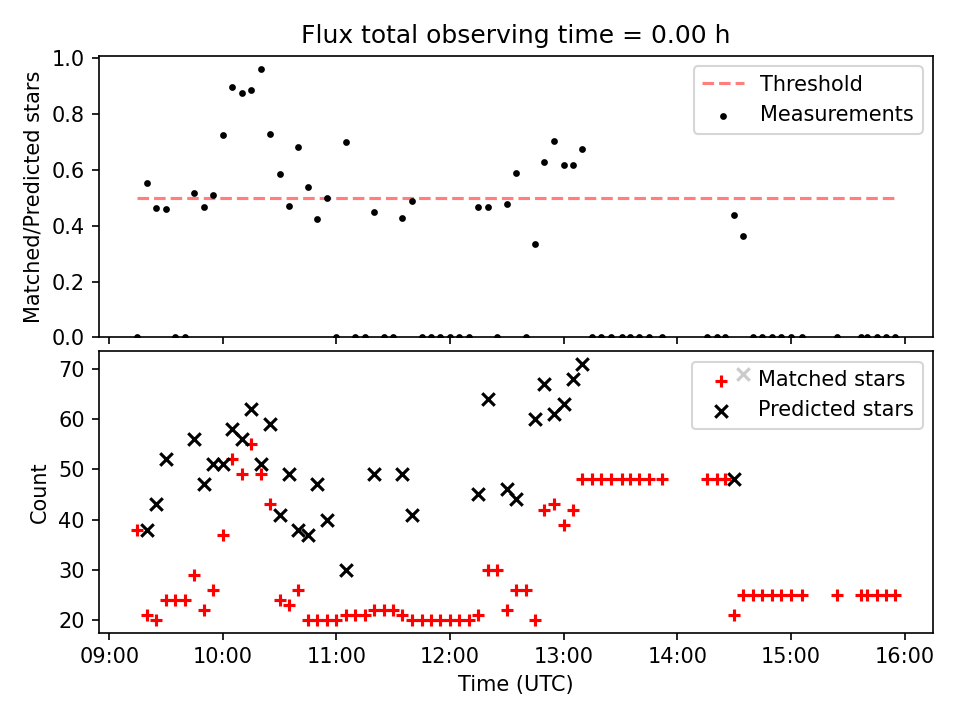 Flux total observing time = 0.00 h

Matched/Predicted stars

1.0
0.8
0.6
0.4
0.2
0.0

Threshold
Measurements

Count

70
60
50
40
30
20

Matched stars
Predicted stars

09:00
10:00
11:00
12:00
13:00
14:00
15:00
16:00

Time (UTC)